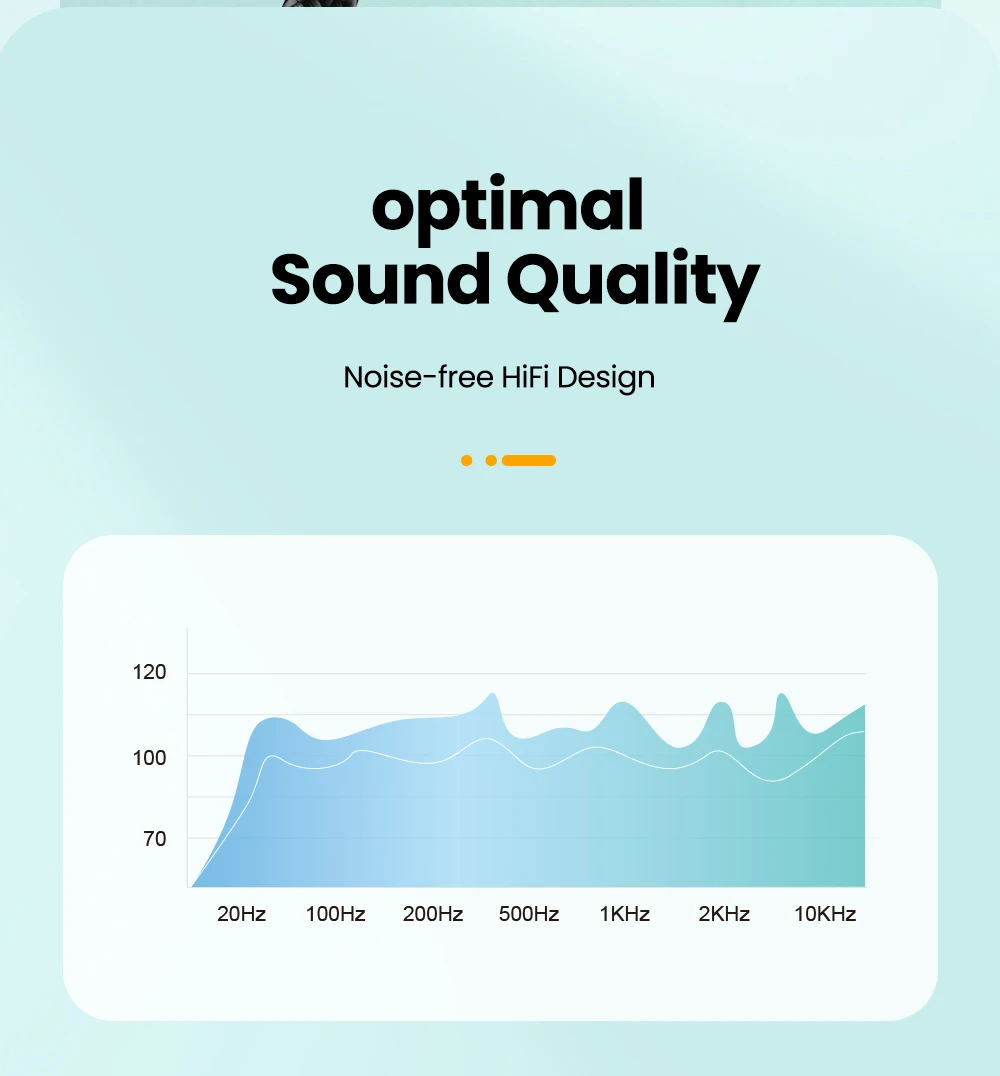 optimal
Sound Quality

Noise-free HiFi Design

120
100
70

20Hz 100Hz 200Hz 500Hz 1KHz 2KHz 10KHz